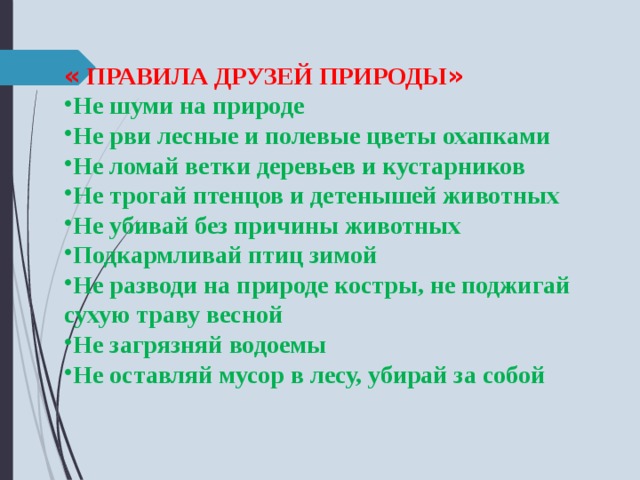 « ПРАВИЛА ДРУЗЕЙ ПРИРОДЫ»

•Не шуми на природе

•Не рви лесные и полевые цветы охапками

•Не ломай ветки деревьев и кустарников

•Не трогай птенцов и детенышей животных

•Не убивай без причины животных

•Подкармливай птиц зимой

•Не разводи на природе костры, не поджигай сухую траву весной

•Не загрязняй водоемы

•Не оставляй мусор в лесу, убирай за собой